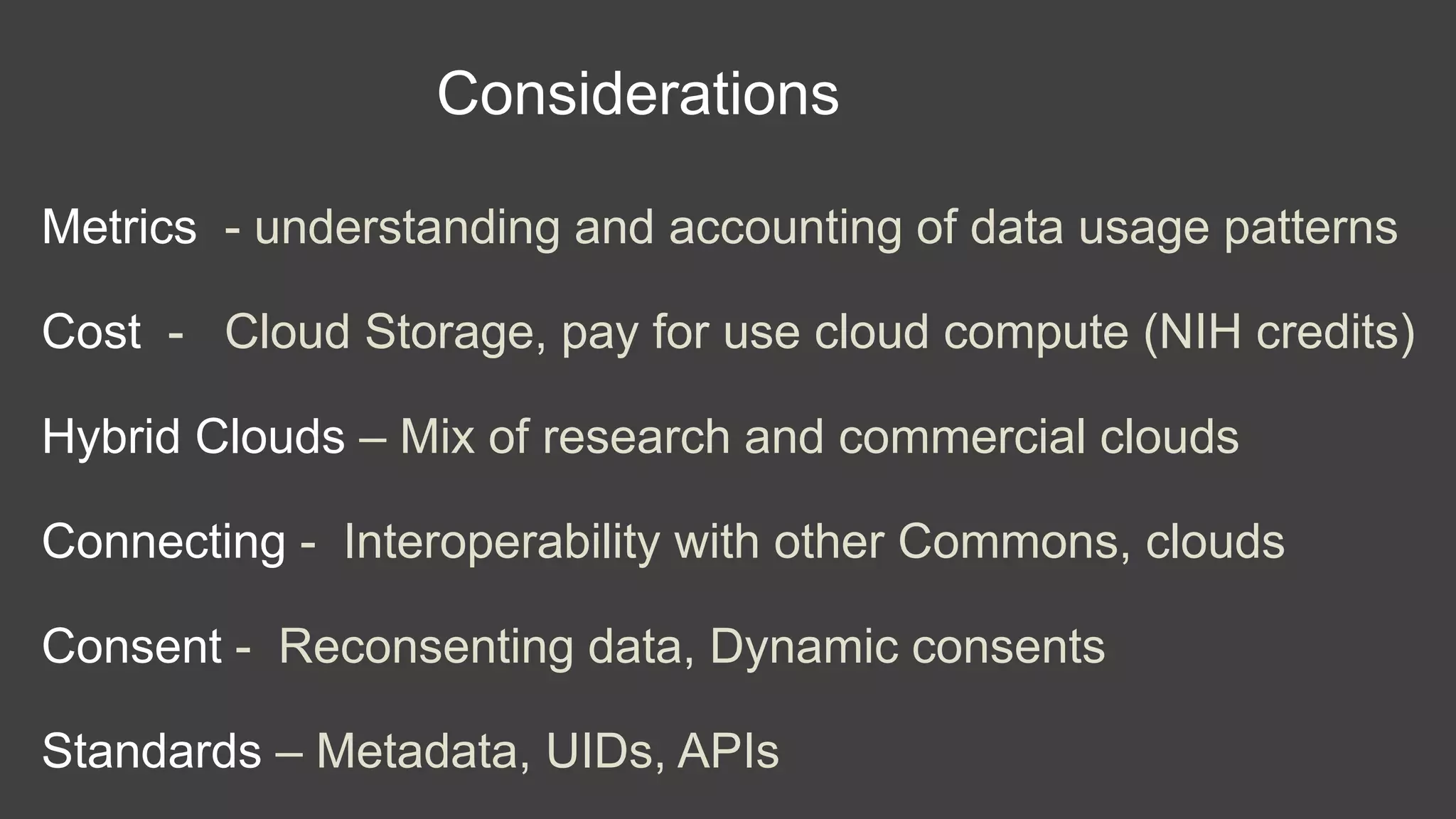 Considerations

Metrics - understanding and accounting of data usage patterns

Cost - Cloud Storage, pay for use cloud compute (NIH credits)

Hybrid Clouds – Mix of research and commercial clouds

Connecting - Interoperability with other Commons, clouds

Consent - Reconsenting data, Dynamic consents

Standards – Metadata, UIDs, APIs